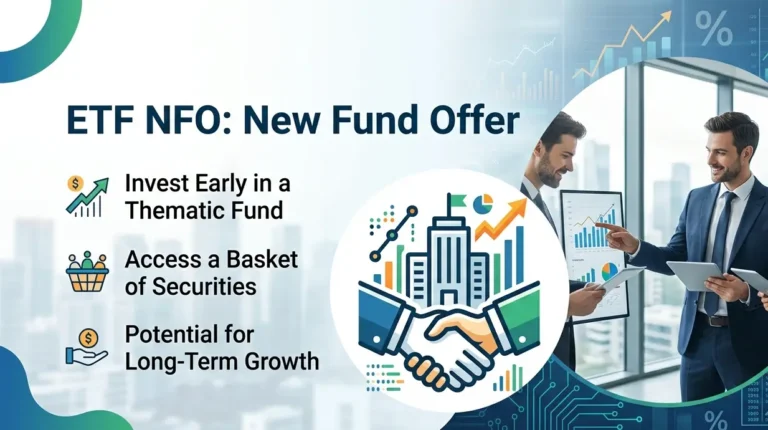 ETF NFO: New Fund Offer

Invest Early in a Thematic Fund

Access a Basket of Securities

Potential for Long-Term Growth

%

%